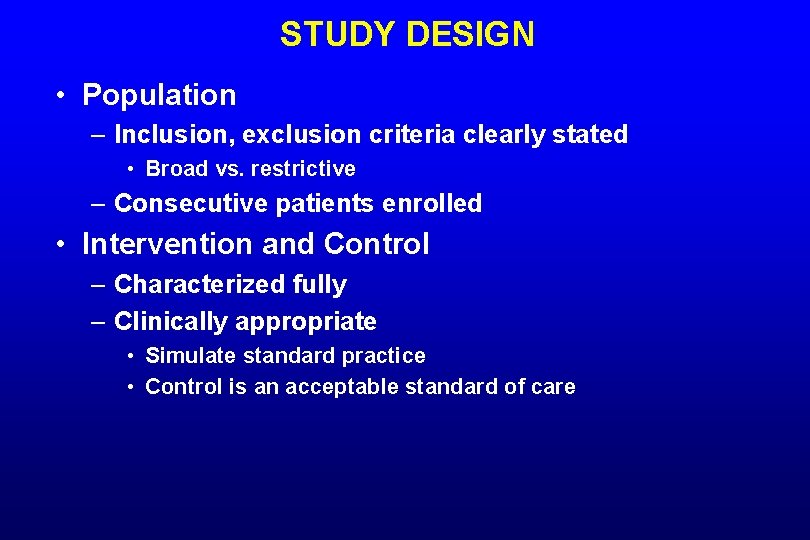 STUDY DESIGN

• Population
– Inclusion, exclusion criteria clearly stated
• Broad vs. restrictive
– Consecutive patients enrolled
• Intervention and Control
– Characterized fully
– Clinically appropriate
• Simulate standard practice
• Control is an acceptable standard of care